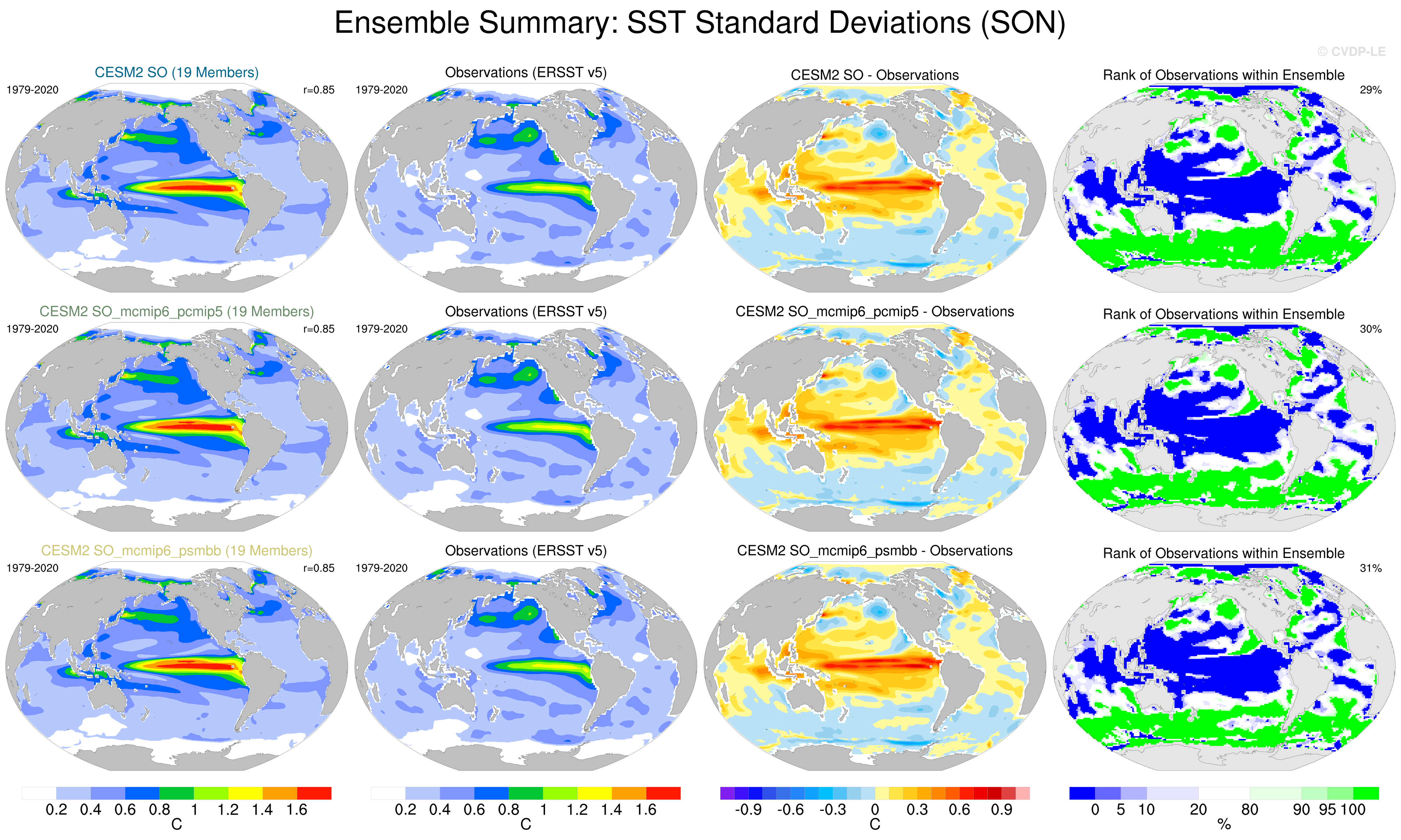 Ensemble Summary: SST Standard Deviations (SON)

© CVDP-LE

CESM2 SO (19 Members)
1979-2020
r=0.85

Observations (ERSST v5)
1979-2020

CESM2 SO - Observations

Rank of Observations within Ensemble
29%

CESM2 SO_mcmip6_pcmip5 (19 Members)
1979-2020
r=0.85

Observations (ERSST v5)
1979-2020

CESM2 SO_mcmip6_pcmip5 - Observations

Rank of Observations within Ensemble
30%

CESM2 SO_mcmip6_psmbb (19 Members)
1979-2020
r=0.85

Observations (ERSST v5)
1979-2020

CESM2 SO_mcmip6_psmbb - Observations

Rank of Observations within Ensemble
31%

0.2 0.4 0.6 0.8 1 1.2 1.4 1.6
C

0.2 0.4 0.6 0.8 1 1.2 1.4 1.6
C

-0.9 -0.6 -0.3 0 0.3 0.6 0.9
C

0 5 10 20 80 90 95 100
%